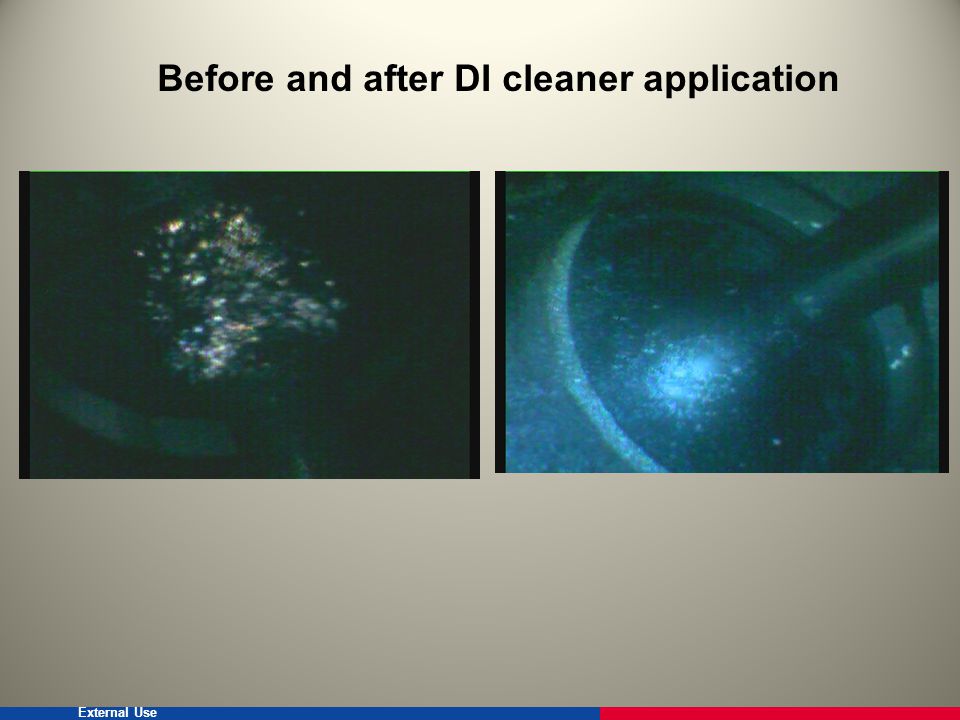 Before and after DI cleaner application

External Use